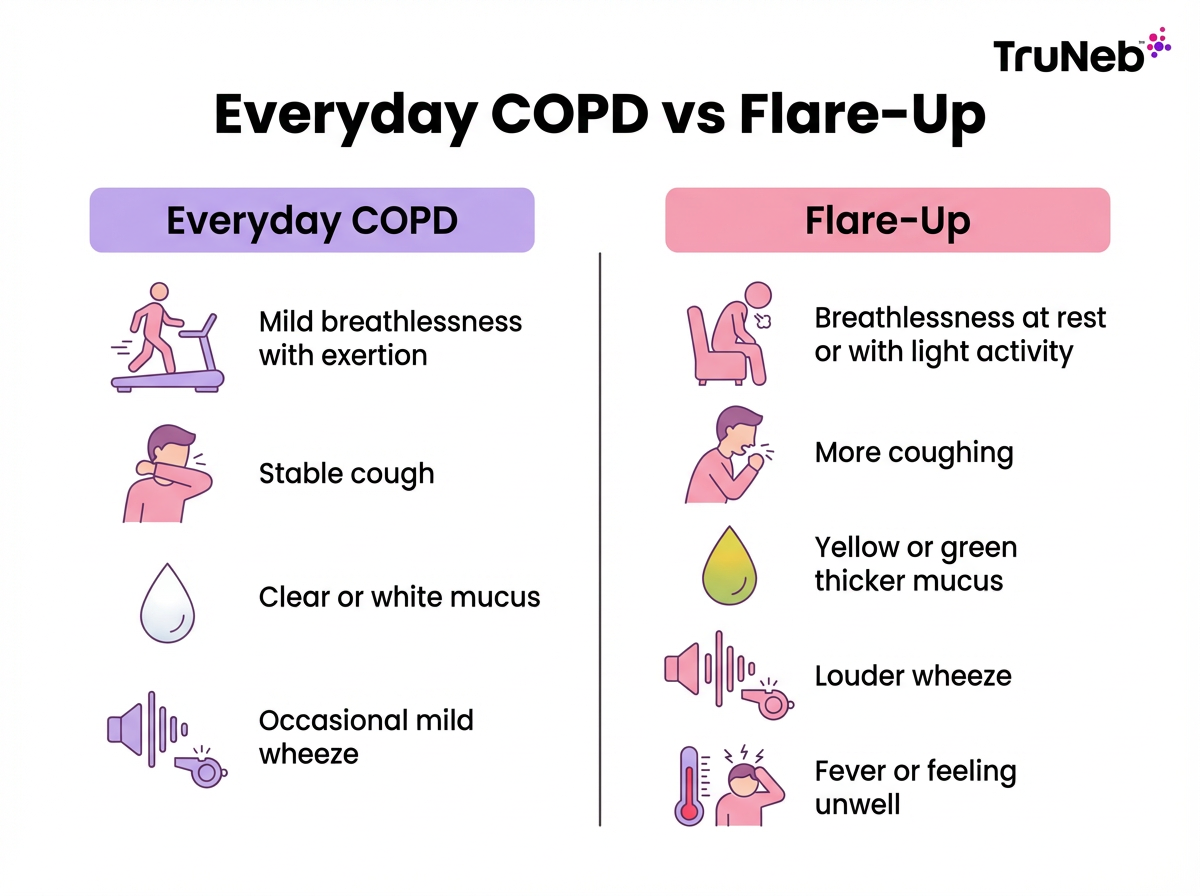 TruNeb™

Everyday COPD vs Flare-Up

Everyday COPD

Mild breathlessness with exertion

Stable cough

Clear or white mucus

Occasional mild wheeze

Flare-Up

Breathlessness at rest or with light activity

More coughing

Yellow or green thicker mucus

Louder wheeze

Fever or feeling unwell